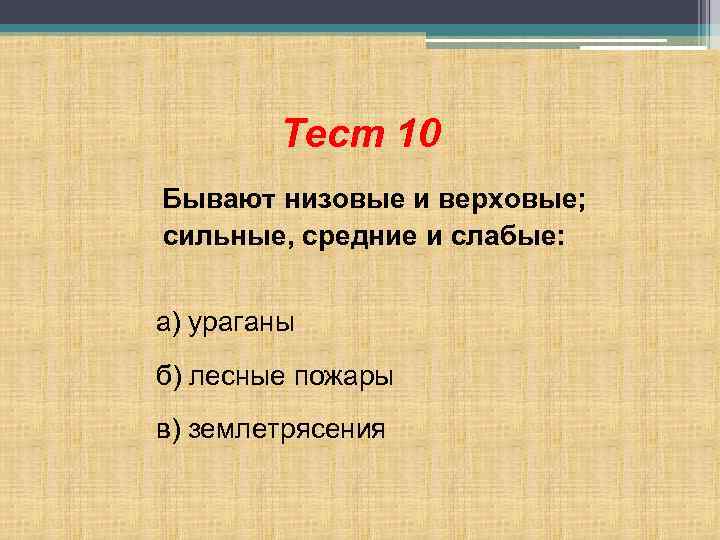 Тест 10

Бывают низовые и верховые; сильные, средние и слабые:

а) ураганы

б) лесные пожары

в) землетрясения